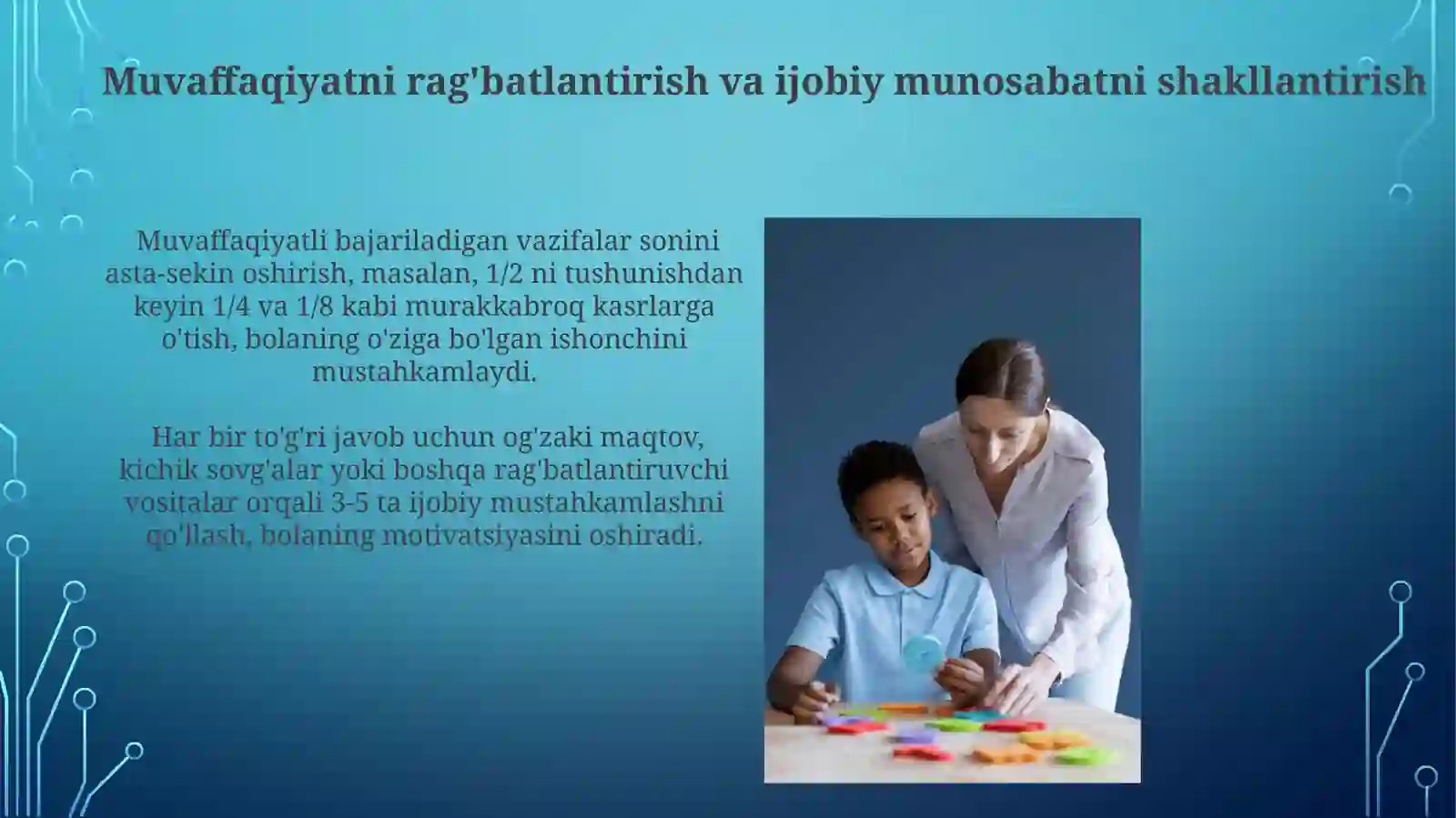 Muvaffaqiyatni rag'batlantirish va ijobiy munosabatni shakllantirish

Muvaffaqiyatli bajariladigan vazifalar sonini asta-sekin oshirish, masalan, 1/2 ni tushunishdan keyin 1/4 va 1/8 kabi murakkabroq kasrlarga o'tish, bolaning o'ziga bo'lgan ishonchini mustahkamlaydi.

Har bir to'g'ri javob uchun og'zaki maqtov, kichik sovg'alar yoki boshqa rag'batlantiruvchi vositalar orqali 3-5 ta ijobiy mustahkamlashni qo'llash, bolaning motivatsiyasini oshiradi.